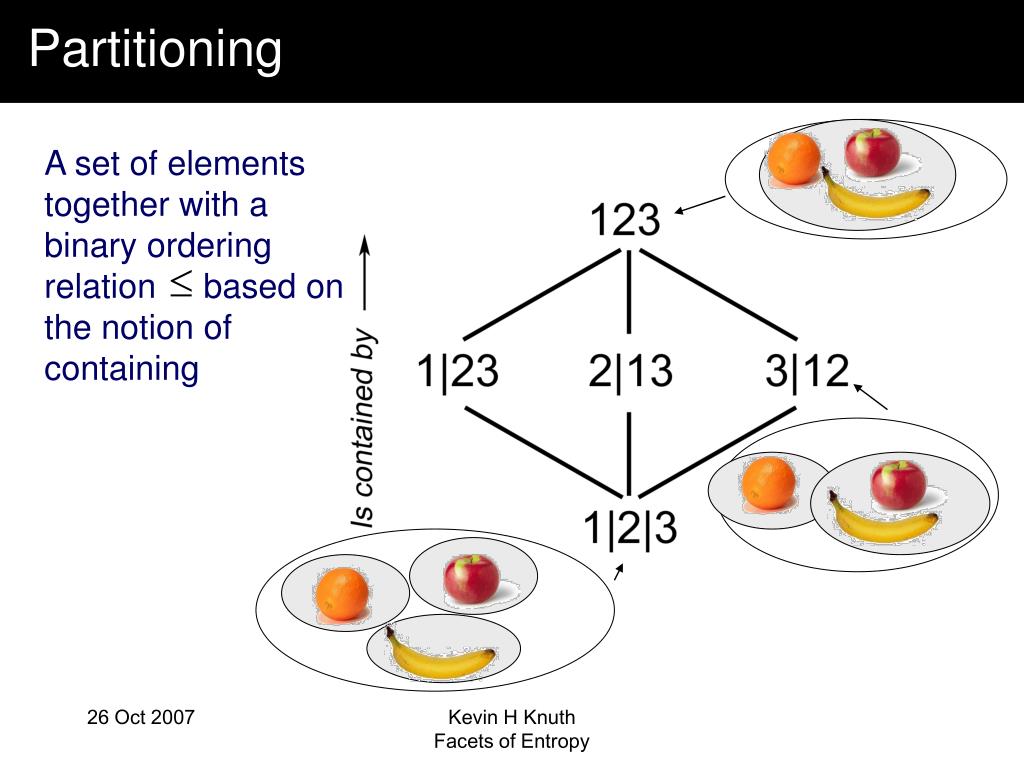 Partitioning

A set of elements together with a binary ordering relation $\leq$ based on the notion of containing

Is contained by

123

1|23

2|13

3|12

1|2|3

26 Oct 2007

Kevin H Knuth
Facets of Entropy